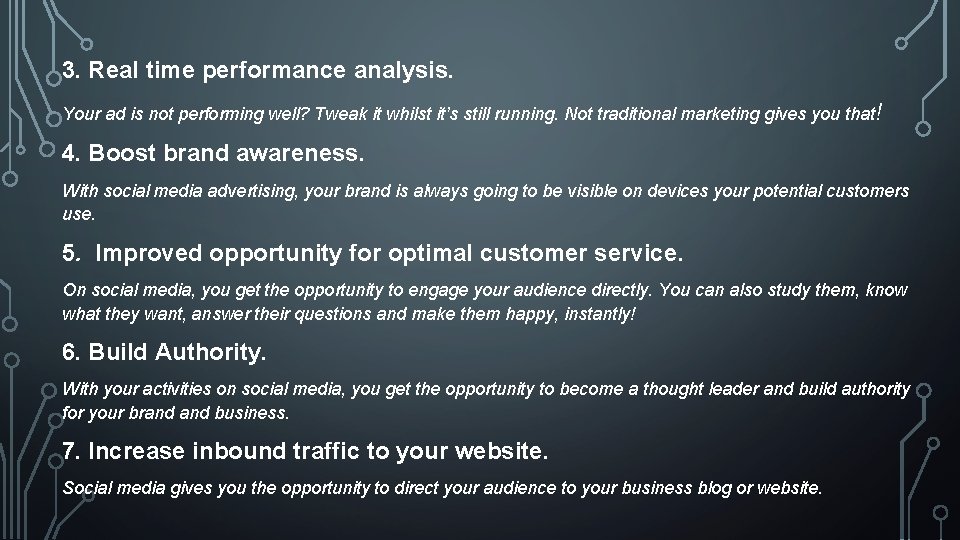 3. Real time performance analysis.

Your ad is not performing well? Tweak it whilst it's still running. Not traditional marketing gives you that!

4. Boost brand awareness.

With social media advertising, your brand is always going to be visible on devices your potential customers use.

5. Improved opportunity for optimal customer service.

On social media, you get the opportunity to engage your audience directly. You can also study them, know what they want, answer their questions and make them happy, instantly!

6. Build Authority.

With your activities on social media, you get the opportunity to become a thought leader and build authority for your brand and business.

7. Increase inbound traffic to your website.

Social media gives you the opportunity to direct your audience to your business blog or website.